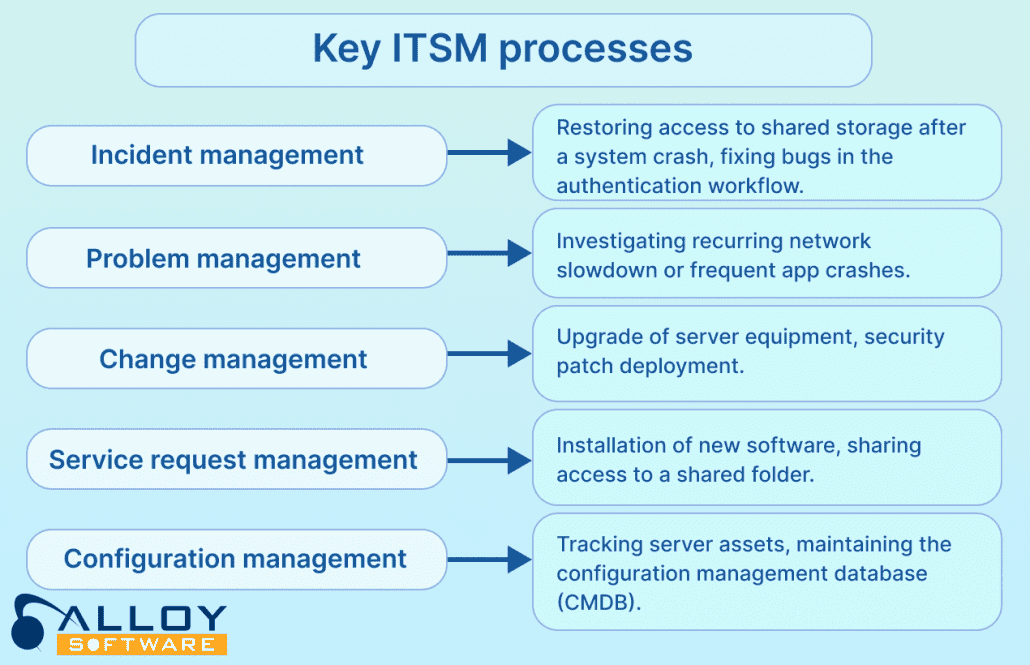 Key ITSM processes

Incident management

Restoring access to shared storage after a system crash, fixing bugs in the authentication workflow.

Problem management

Investigating recurring network slowdown or frequent app crashes.

Change management

Upgrade of server equipment, security patch deployment.

Service request management

Installation of new software, sharing access to a shared folder.

Configuration management

Tracking server assets, maintaining the configuration management database (CMDB).

ALLOY SOFTWARE